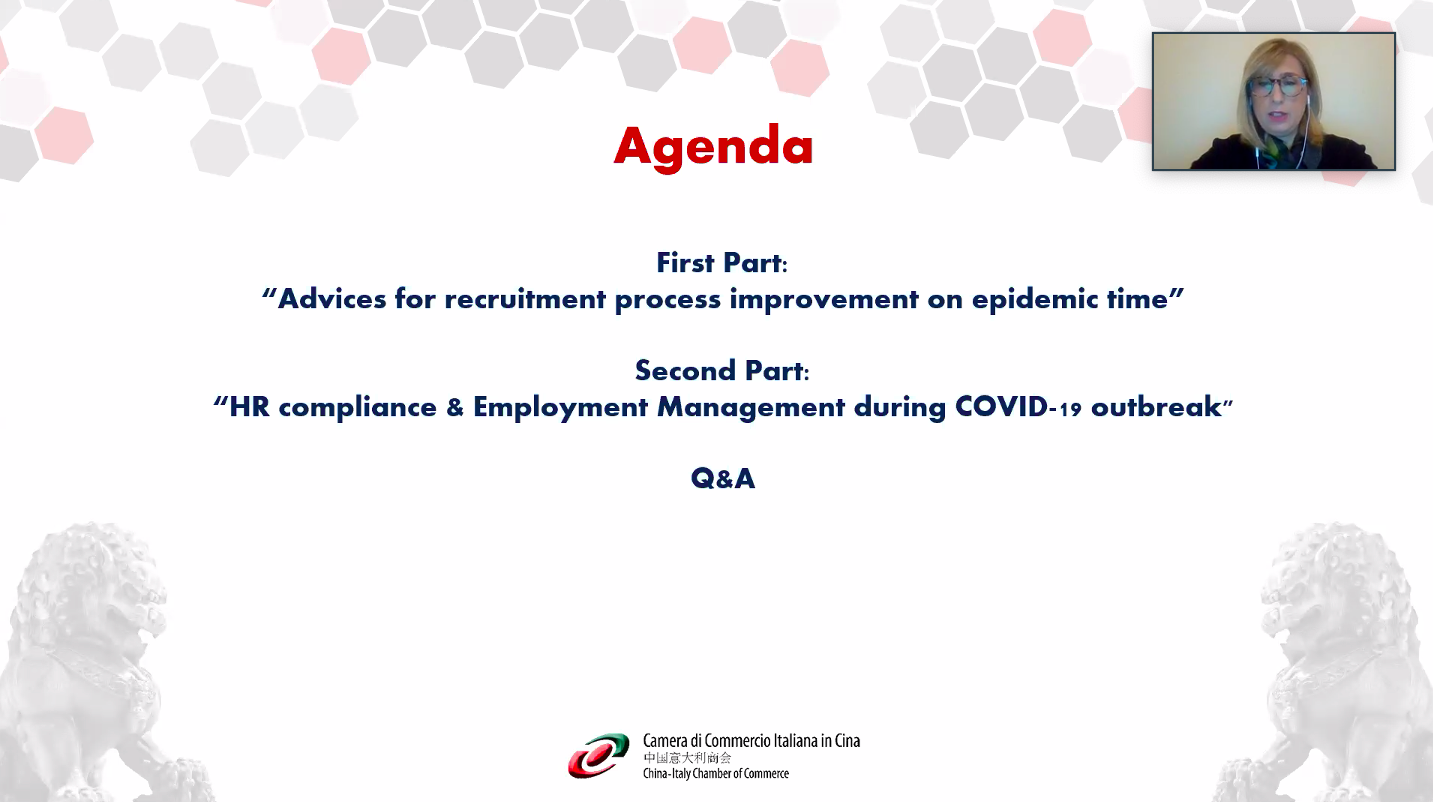 Agenda

First Part:
"Advices for recruitment process improvement on epidemic time"

Second Part:
"HR compliance & Employment Management during COVID-19 outbreak"

Q&A

Camera di Commercio Italiana in Cina
中国意大利商会
China-Italy Chamber of Commerce